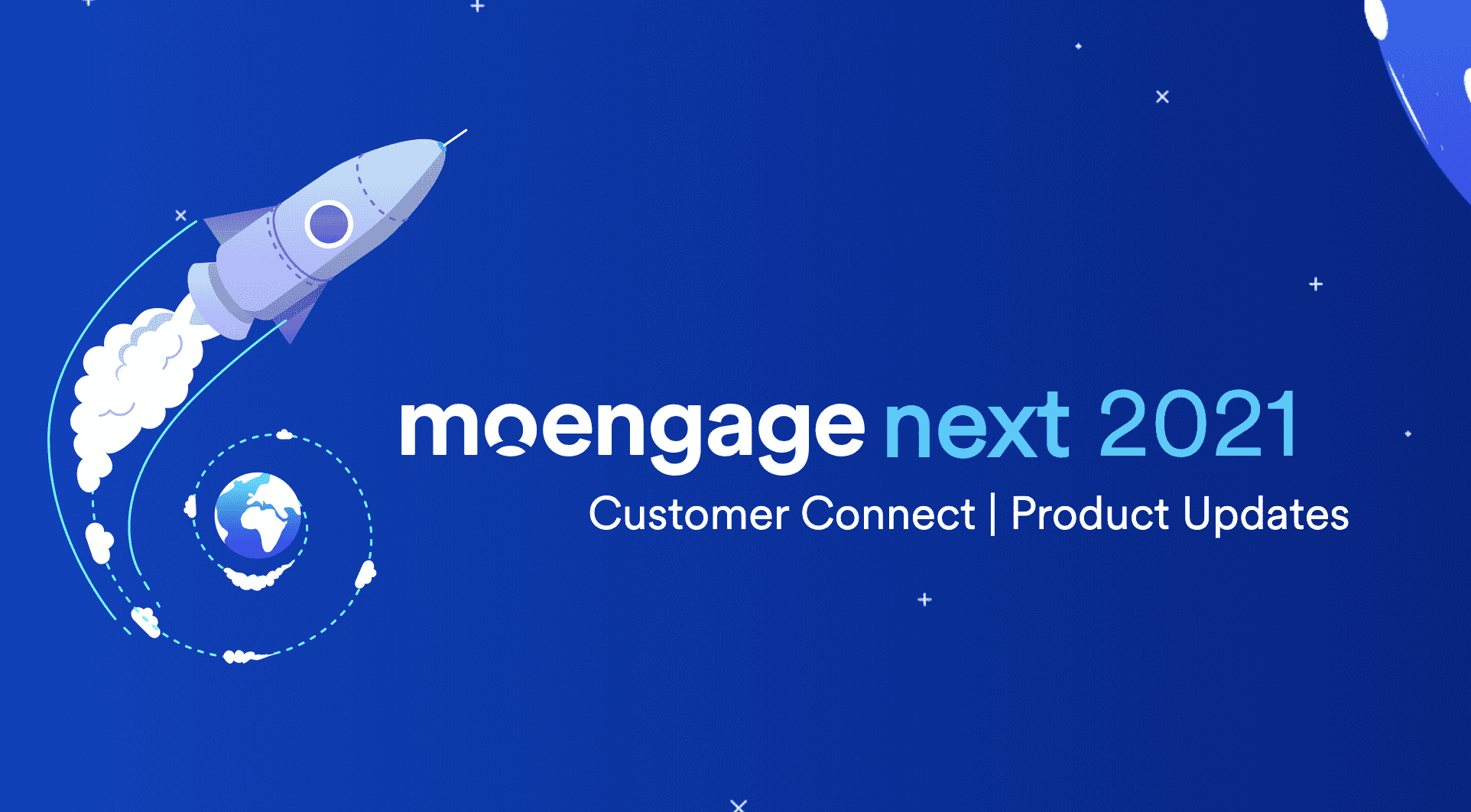 moengage next 2021
Customer Connect | Product Updates